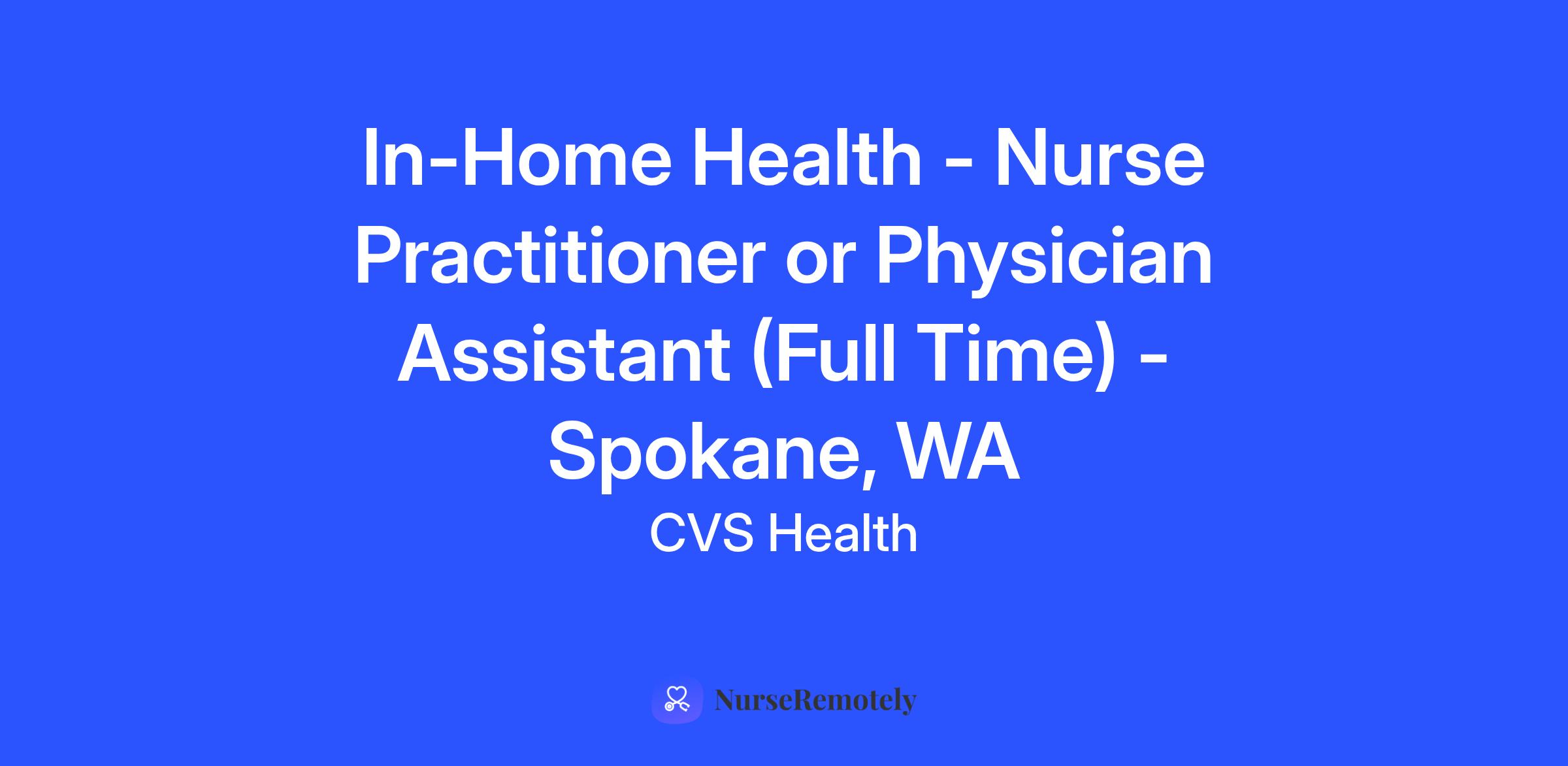 In-Home Health - Nurse Practitioner or Physician Assistant (Full Time) - Spokane, WA

CVS Health

NurseRemotely